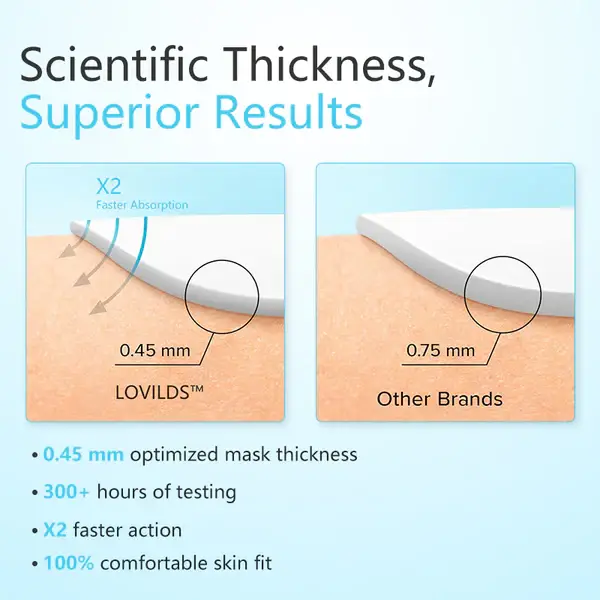 Scientific Thickness,
Superior Results

X2
Faster Absorption

0.45 mm

LOVILDS™

0.75 mm

Other Brands

• 0.45 mm optimized mask thickness
• 300+ hours of testing
• X2 faster action
• 100% comfortable skin fit